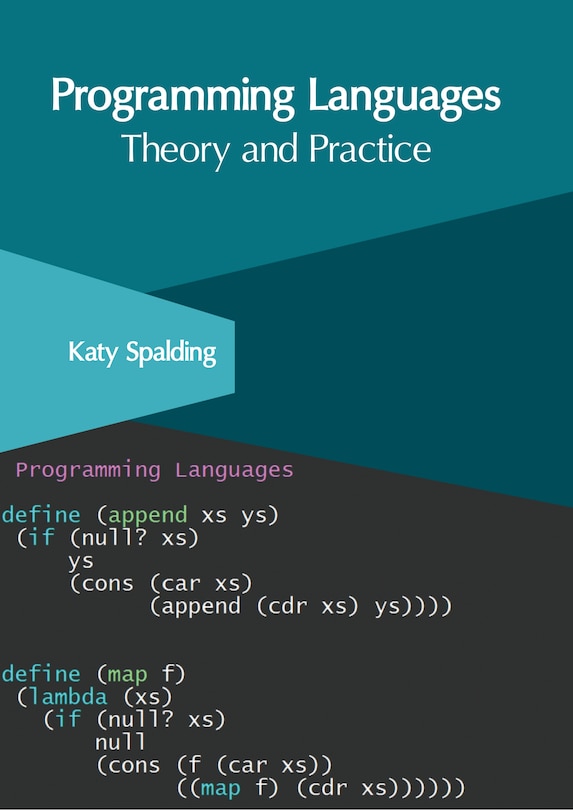 Programming Languages
Theory and Practice

Katy Spalding

Programming Languages

define (append xs ys)
 (if (null? xs)
     ys
     (cons (car xs)
           (append (cdr xs) ys))))

define (map f)
 (lambda (xs)
   (if (null? xs)
       null
       (cons (f (car xs))
             ((map f) (cdr xs))))))